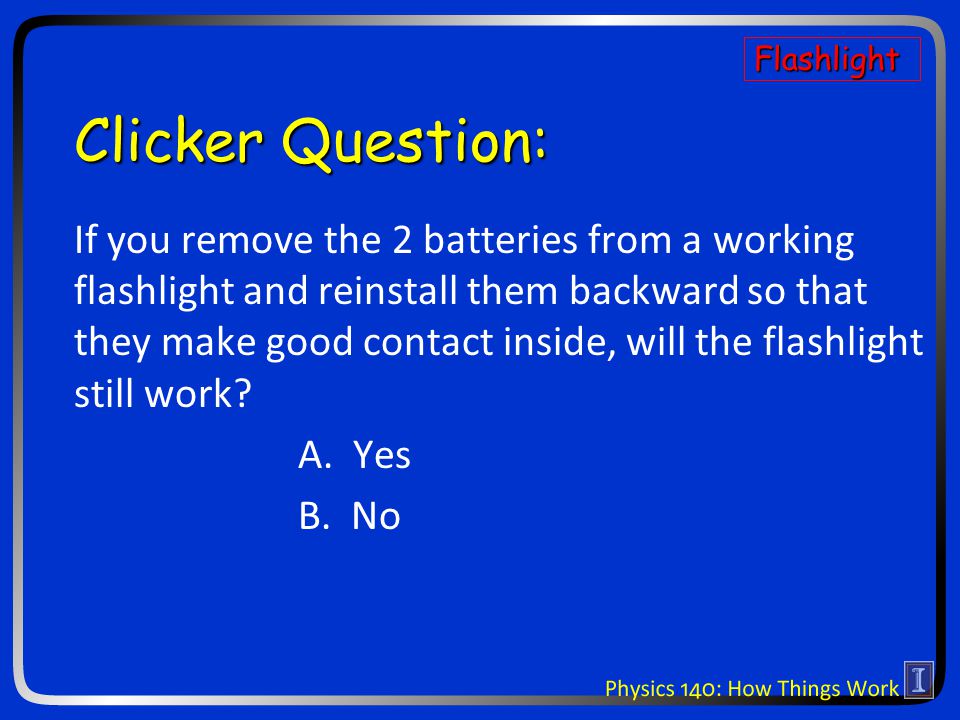 Flashlight

Clicker Question:

If you remove the 2 batteries from a working flashlight and reinstall them backward so that they make good contact inside, will the flashlight still work?

A. Yes

B. No

Physics 140: How Things Work

I